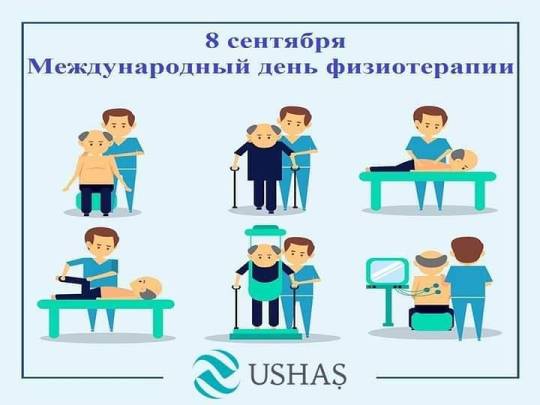 8 сентября
Международный день физиотерапии

USHAŞ